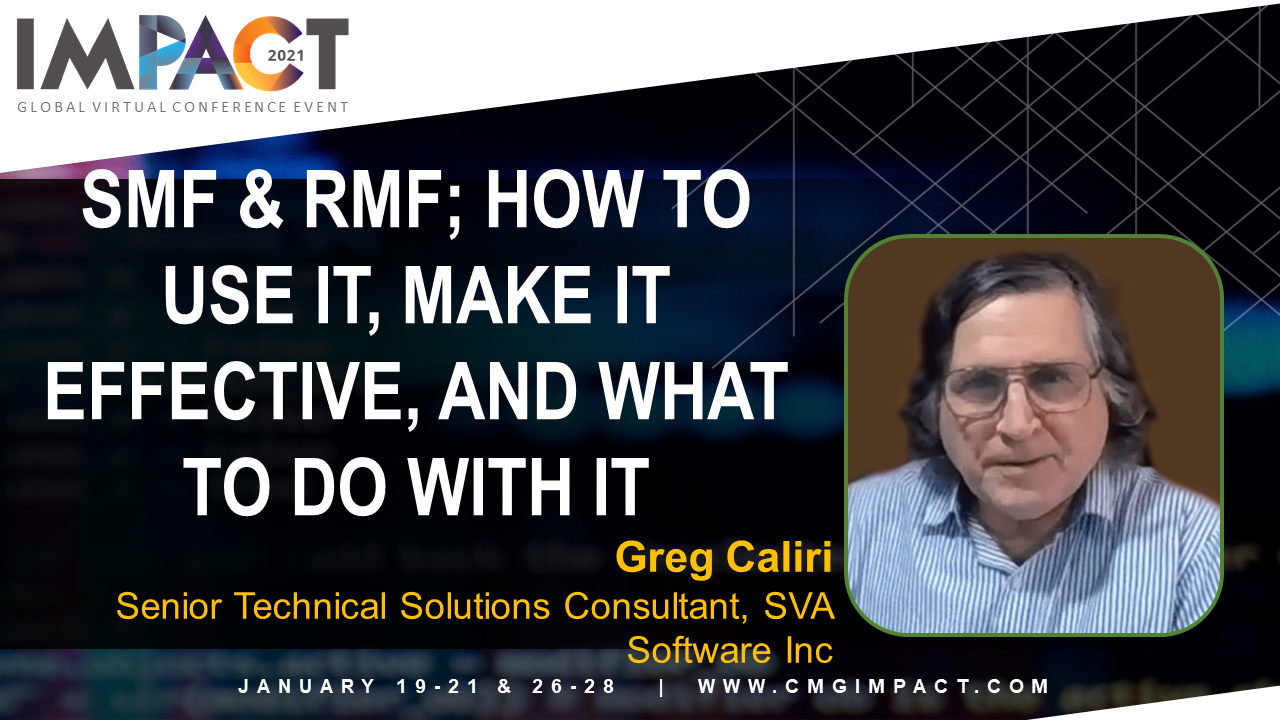 IMPACT 2021
GLOBAL VIRTUAL CONFERENCE EVENT

SMF & RMF; HOW TO USE IT, MAKE IT EFFECTIVE, AND WHAT TO DO WITH IT

Greg Caliri
Senior Technical Solutions Consultant, SVA Software Inc

JANUARY 19-21 & 26-28 | WWW.CMGIMPACT.COM